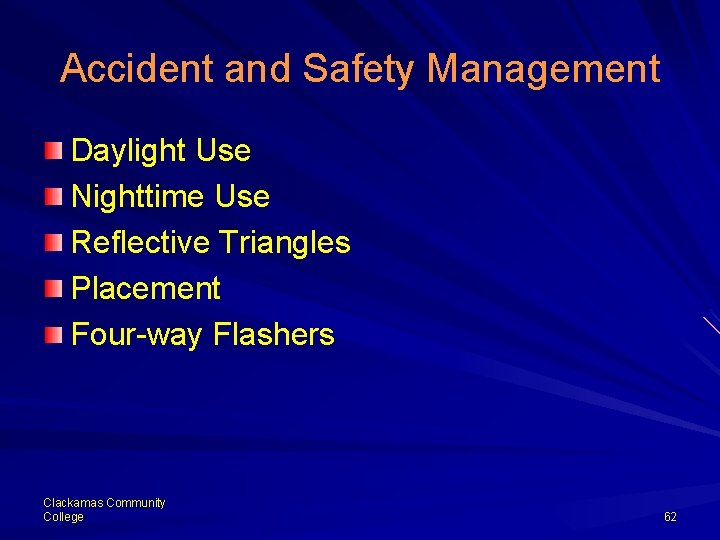 Accident and Safety Management

Daylight Use
Nighttime Use
Reflective Triangles
Placement
Four-way Flashers

Clackamas Community College

62